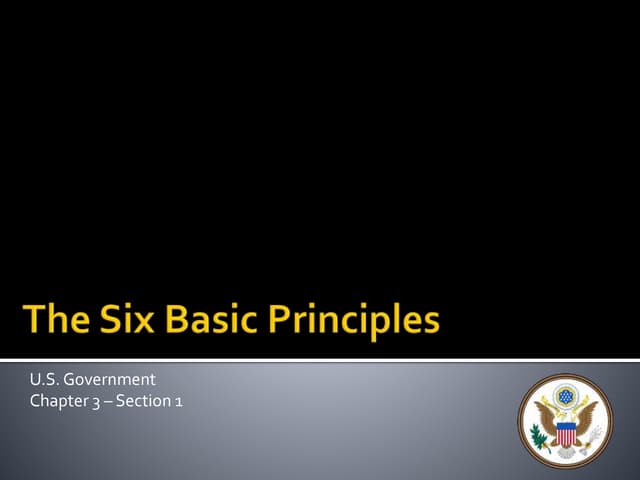 The Six Basic Principles

U.S. Government
Chapter 3 – Section 1